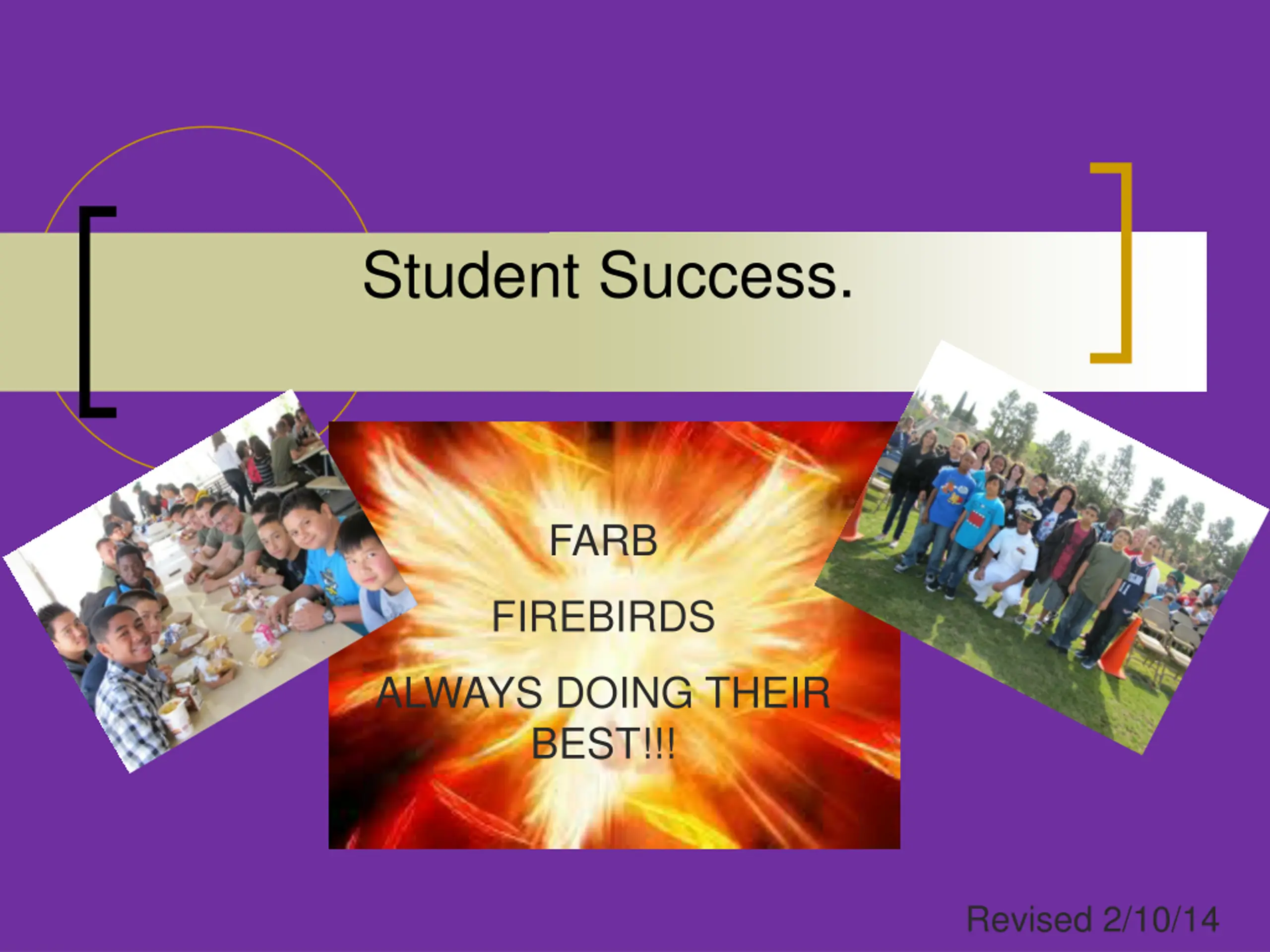 Student Success.

FARB

FIREBIRDS

ALWAYS DOING THEIR BEST!!!

Revised 2/10/14